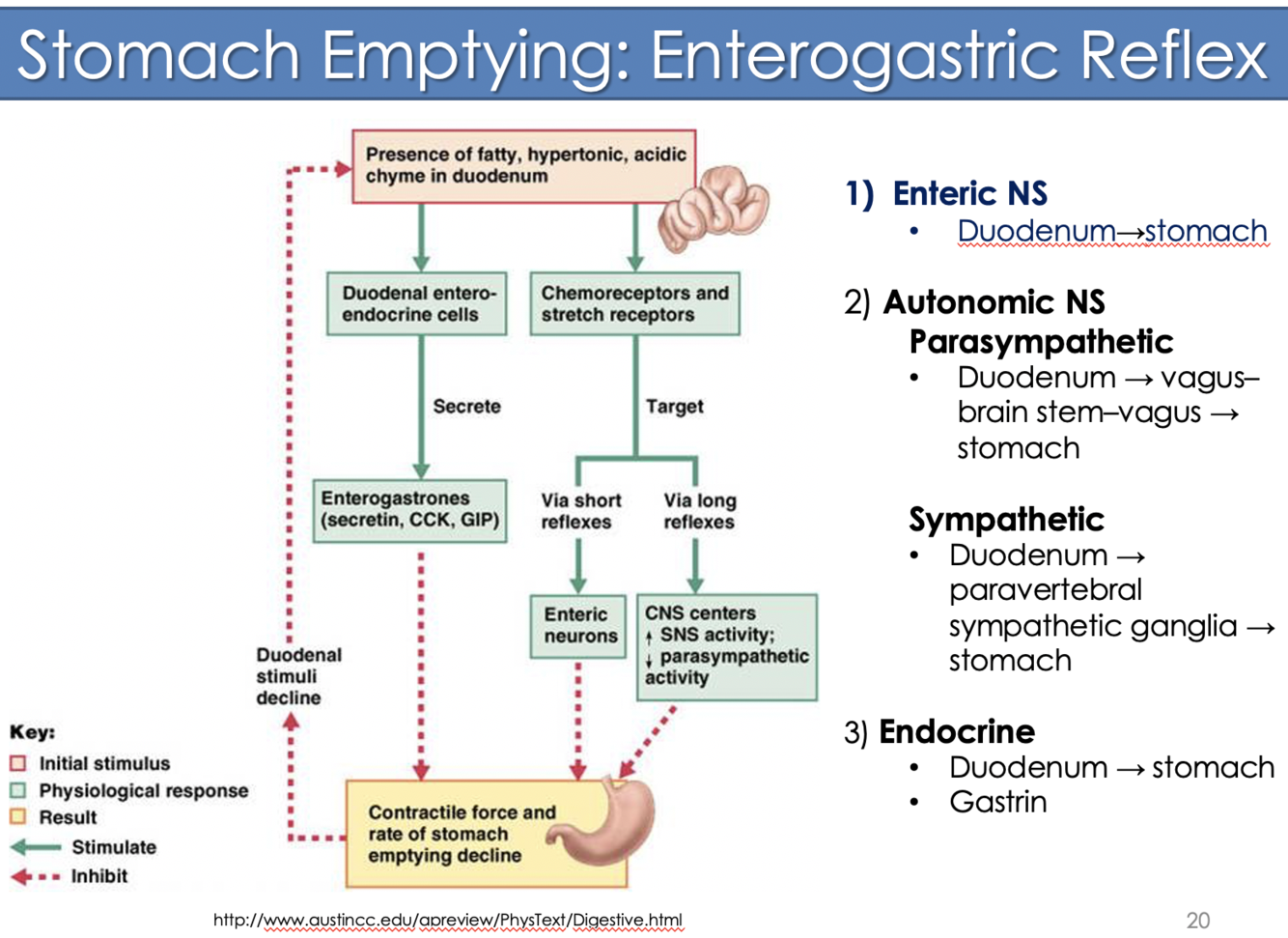 Stomach Emptying: Enterogastric Reflex

Presence of fatty, hypertonic, acidic chyme in duodenum

Duodenal entero-endocrine cells

Chemoreceptors and stretch receptors

Secrete

Target

Enterogastrones (secretin, CCK, GIP)

Via short reflexes

Via long reflexes

Enteric neurons

CNS centers ↑ SNS activity; ↓ parasympathetic activity

Duodenal stimuli decline

Contractile force and rate of stomach emptying decline

Key:
Initial stimulus
Physiological response
Result
Stimulate
Inhibit

1) Enteric NS
• Duodenum→stomach

2) Autonomic NS
Parasympathetic
• Duodenum → vagus–brain stem–vagus → stomach

Sympathetic
• Duodenum → paravertebral sympathetic ganglia → stomach

3) Endocrine
• Duodenum → stomach
• Gastrin

http://www.austincc.edu/apreview/PhysText/Digestive.html

20